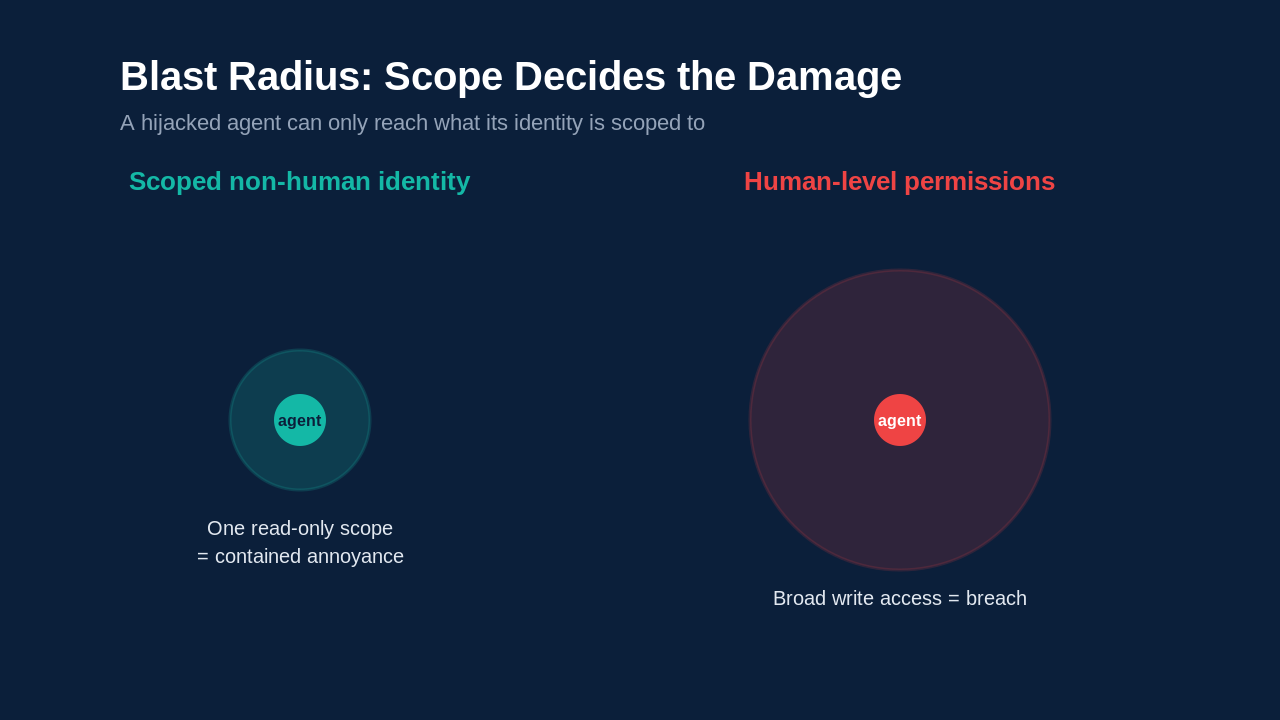 Blast Radius: Scope Decides the Damage

A hijacked agent can only reach what its identity is scoped to

Scoped non-human identity

agent

One read-only scope
= contained annoyance

Human-level permissions

agent

Broad write access = breach